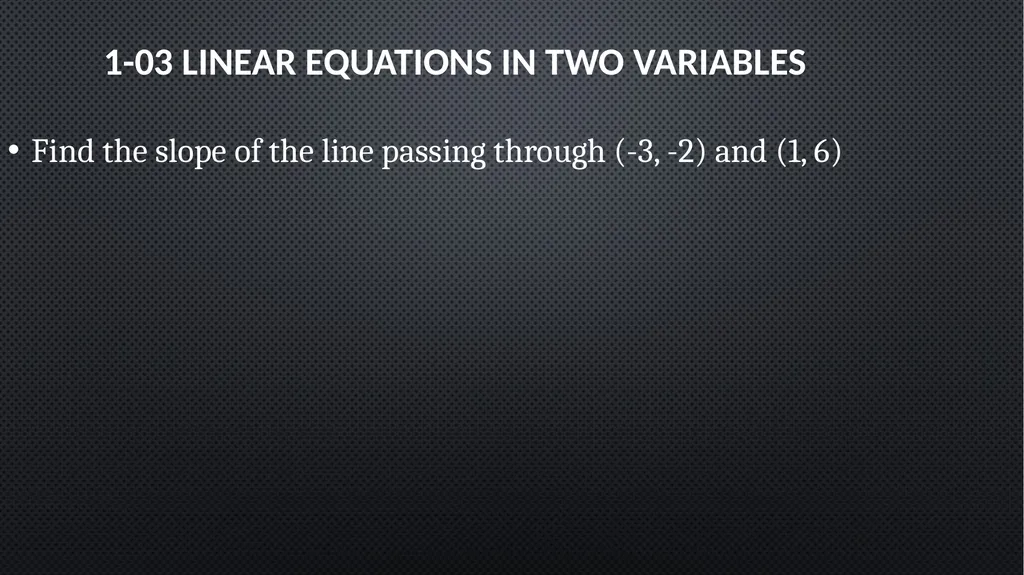 1-03 LINEAR EQUATIONS IN TWO VARIABLES

• Find the slope of the line passing through (-3, -2) and (1, 6)